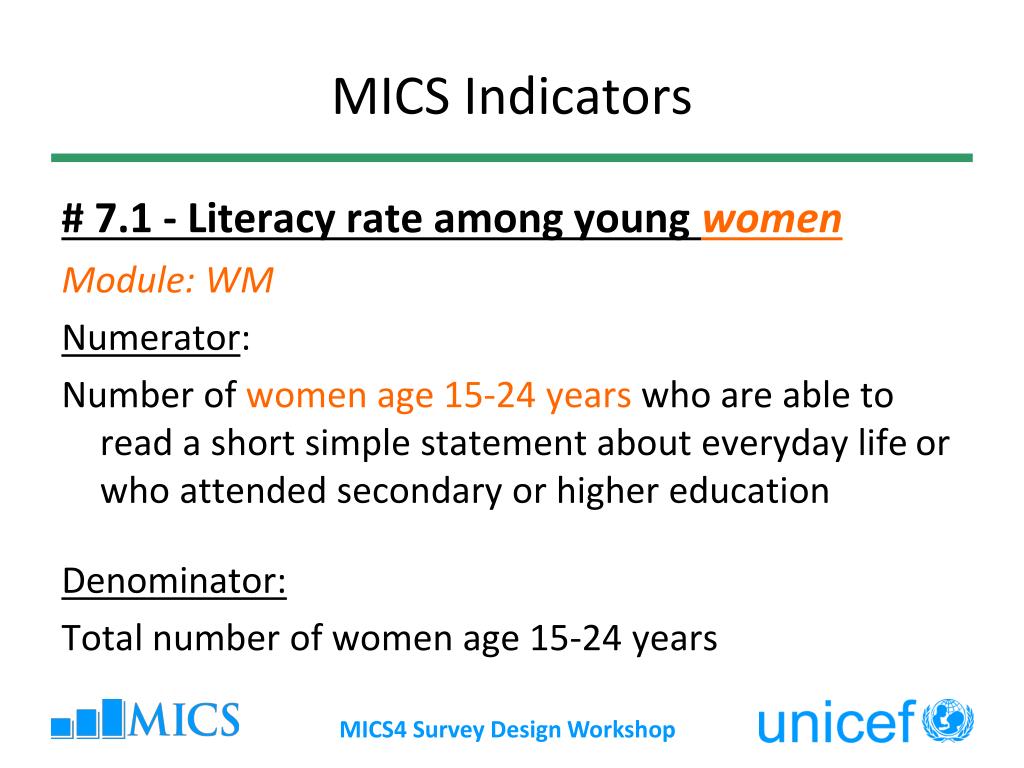 MICS Indicators

# 7.1 - Literacy rate among young women

Module: WM

Numerator:

Number of women age 15-24 years who are able to read a short simple statement about everyday life or who attended secondary or higher education

Denominator:

Total number of women age 15-24 years

MICS

MICS4 Survey Design Workshop

unicef